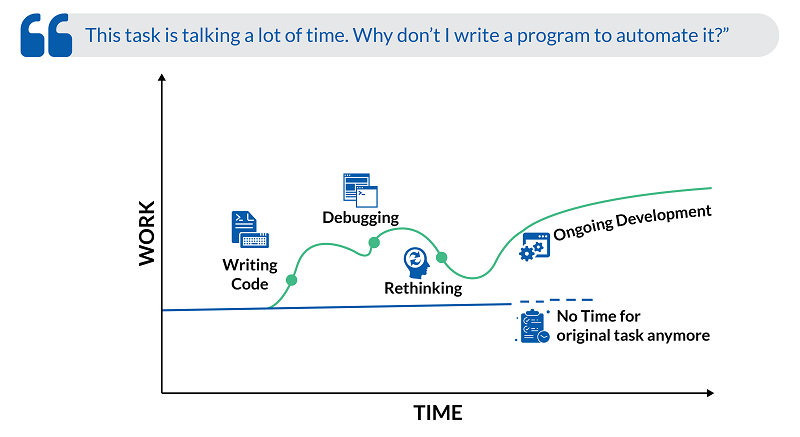 This task is talking a lot of time. Why don't I write a program to automate it?"

WORK

Writing Code

Debugging

Rethinking

Ongoing Development

No Time for original task anymore

TIME